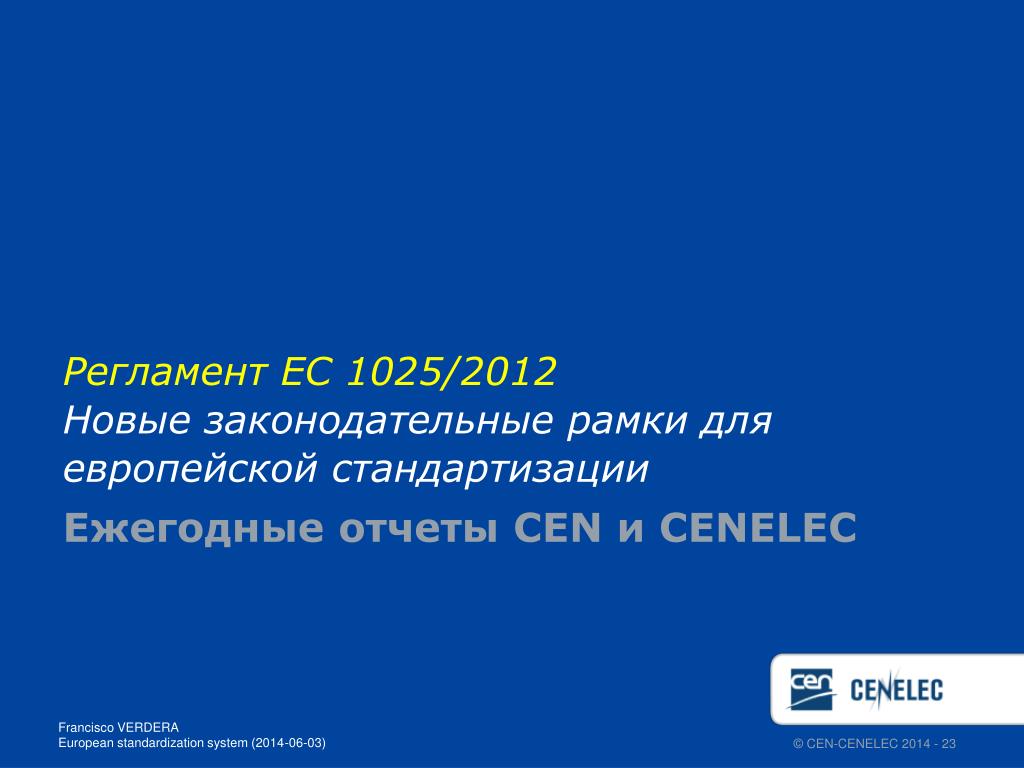 Регламент ЕС 1025/2012
Новые законодательные рамки для европейской стандартизации

Ежегодные отчеты CEN и CENELEC

cen CENELEC

Francisco VERDERA
European standardization system (2014-06-03)

© CEN-CENELEC 2014 - 23